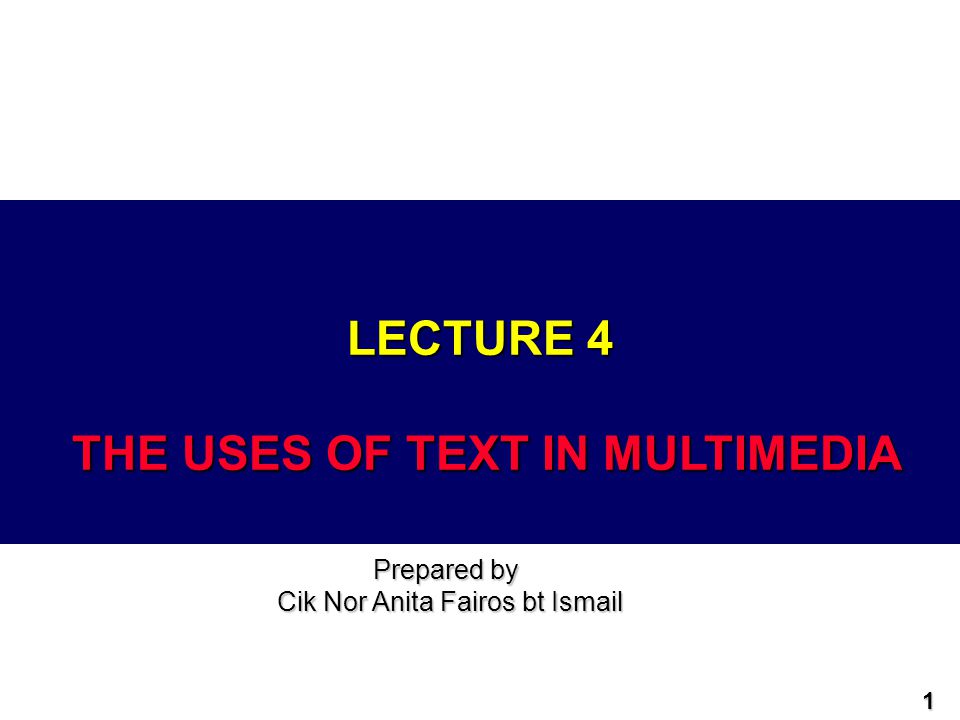 LECTURE 4

THE USES OF TEXT IN MULTIMEDIA

Prepared by
Cik Nor Anita Fairos bt Ismail

1